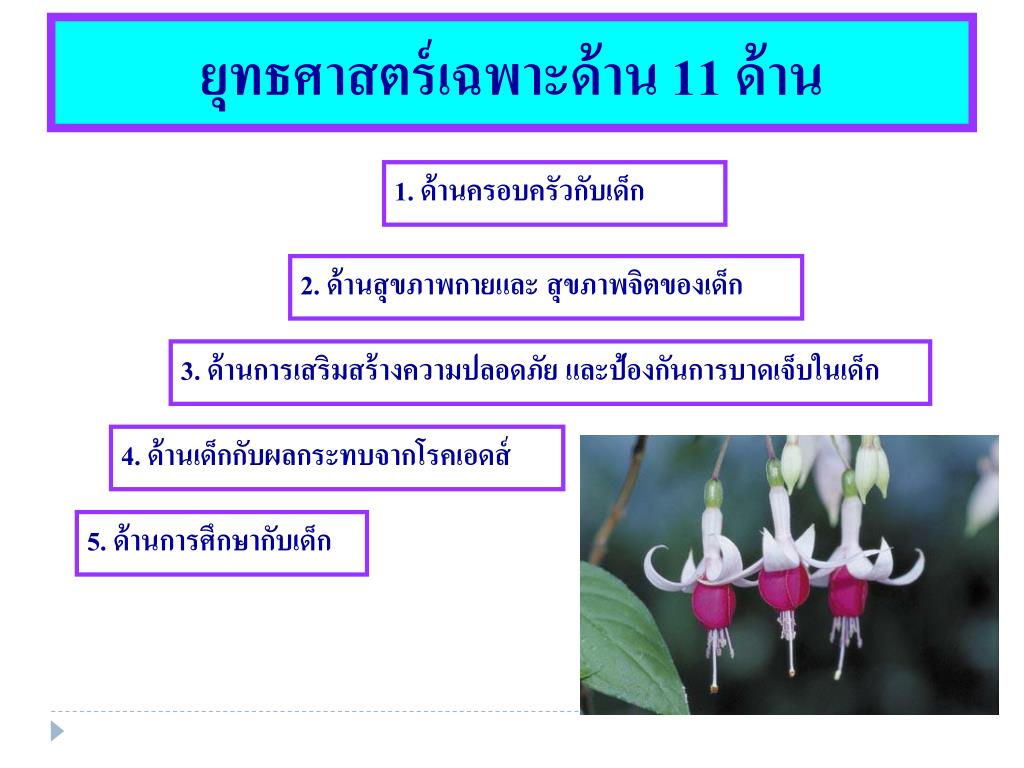 ยุทธศาสตร์เฉพาะด้าน 11 ด้าน

1. ด้านครอบครัวกับเด็ก

2. ด้านสุขภาพกายและ สุขภาพจิตของเด็ก

3. ด้านการเสริมสร้างความปลอดภัย และป้องกันการบาดเจ็บในเด็ก

4. ด้านเด็กกับผลกระทบจากโรคเอดส์

5. ด้านการศึกษากับเด็ก